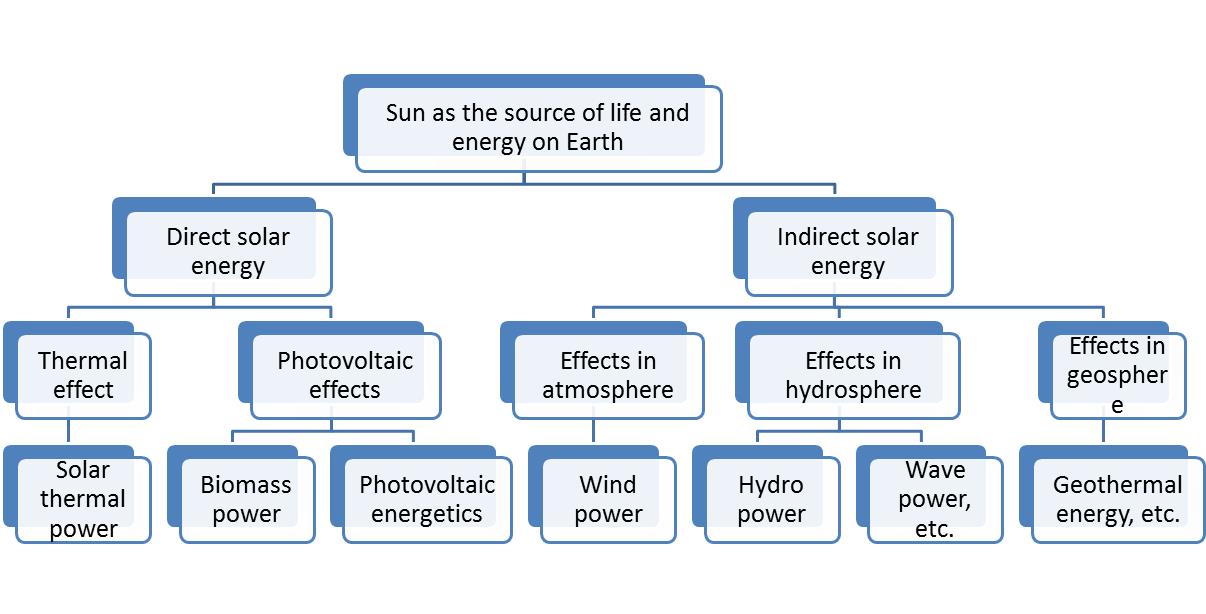 Sun as the source of life and energy on Earth

Direct solar energy

Indirect solar energy

Thermal effect

Photovoltaic effects

Effects in atmosphere

Effects in hydrosphere

Effects in geosphere

Solar thermal power

Biomass power

Photovoltaic energetics

Wind power

Hydro power

Wave power, etc.

Geothermal energy, etc.